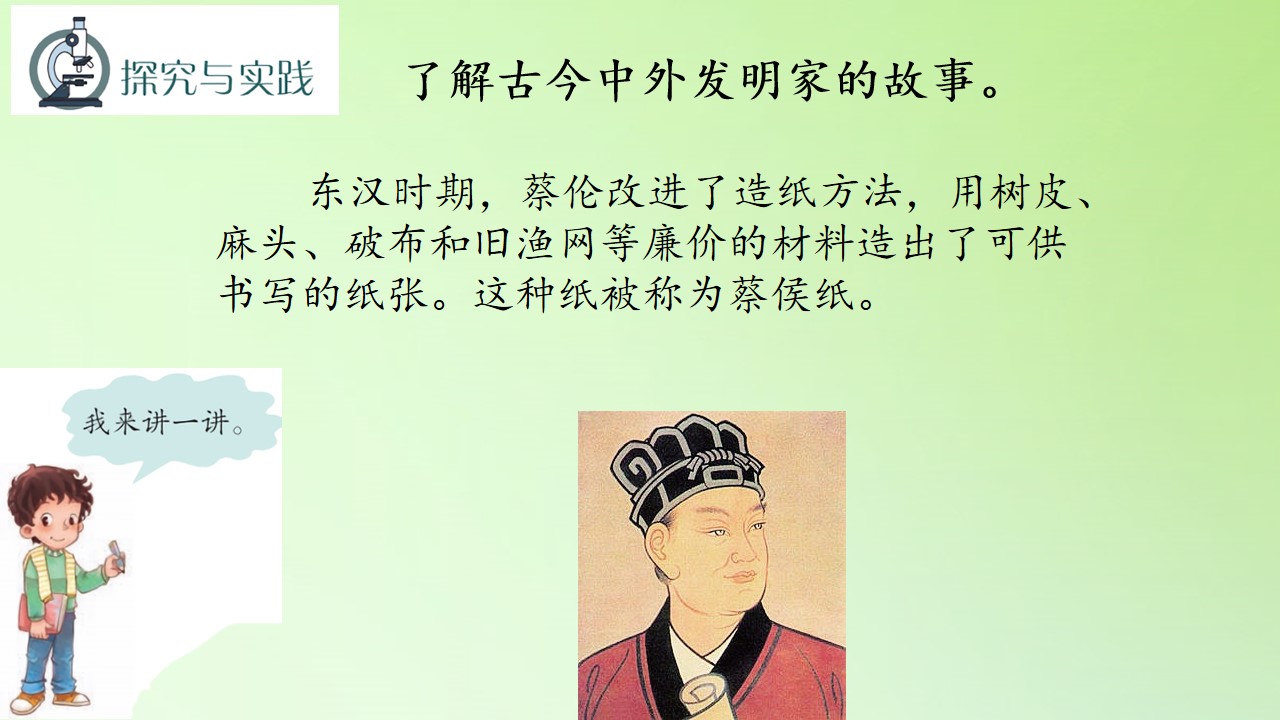 探究与实践

了解古今中外发明家的故事。

东汉时期，蔡伦改进了造纸方法，用树皮、麻头、破布和旧渔网等廉价的材料造出了可供书写的纸张。这种纸被称为蔡侯纸。

我来讲一讲。